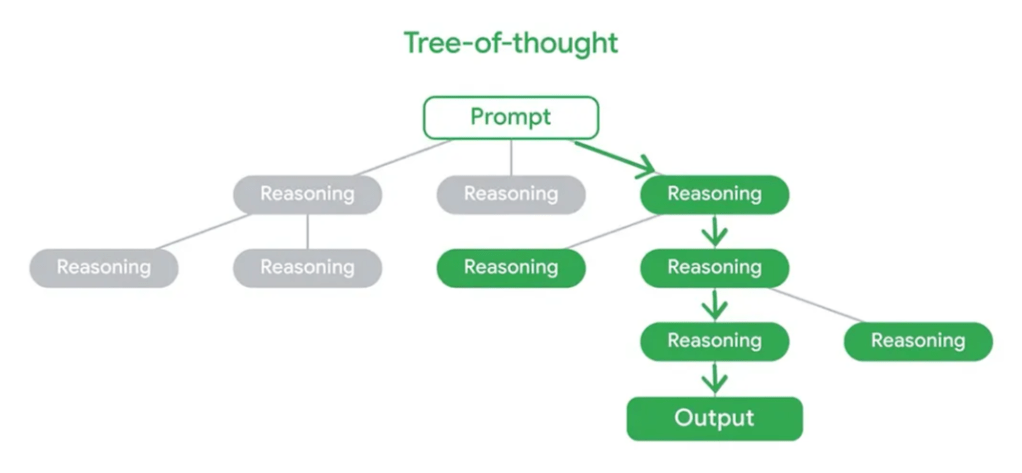 Tree-of-thought

Prompt

Reasoning

Reasoning

Reasoning

Reasoning

Reasoning

Reasoning

Reasoning

Reasoning

Reasoning

Output